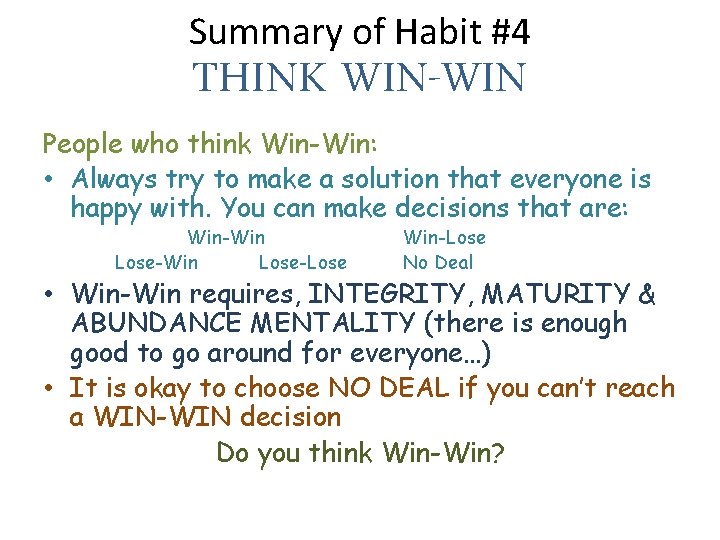 Summary of Habit #4
THINK WIN-WIN

People who think Win-Win:

• Always try to make a solution that everyone is happy with. You can make decisions that are:

Win-Win Win-Lose
Lose-Win Lose-Lose No Deal

• Win-Win requires, INTEGRITY, MATURITY & ABUNDANCE MENTALITY (there is enough good to go around for everyone…)

• It is okay to choose NO DEAL if you can't reach a WIN-WIN decision

Do you think Win-Win?